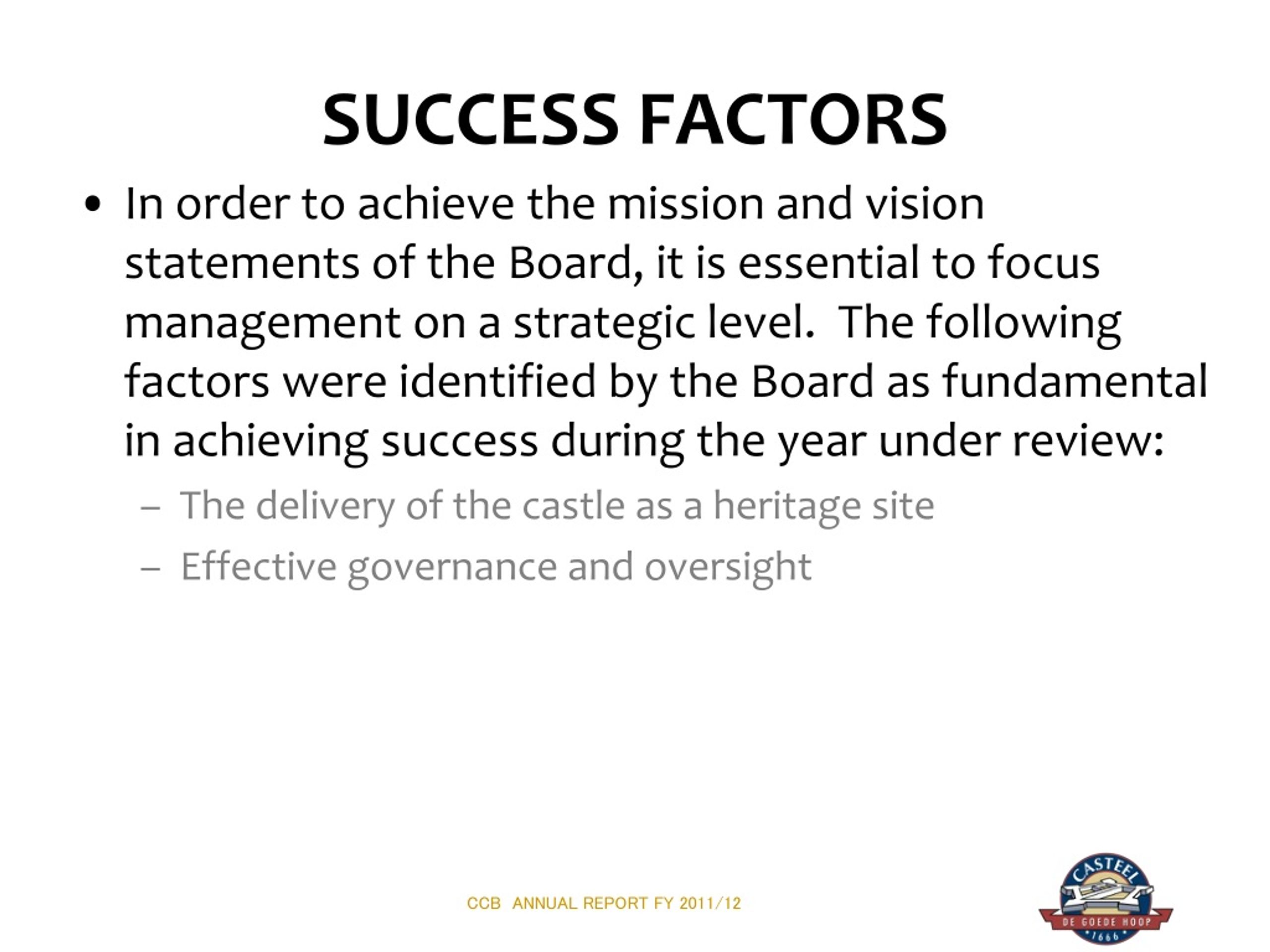 SUCCESS FACTORS

• In order to achieve the mission and vision statements of the Board, it is essential to focus management on a strategic level. The following factors were identified by the Board as fundamental in achieving success during the year under review:

– The delivery of the castle as a heritage site

– Effective governance and oversight

CCB ANNUAL REPORT FY 2011/12

CASTEEL
DE GOEDE HOOP
1666